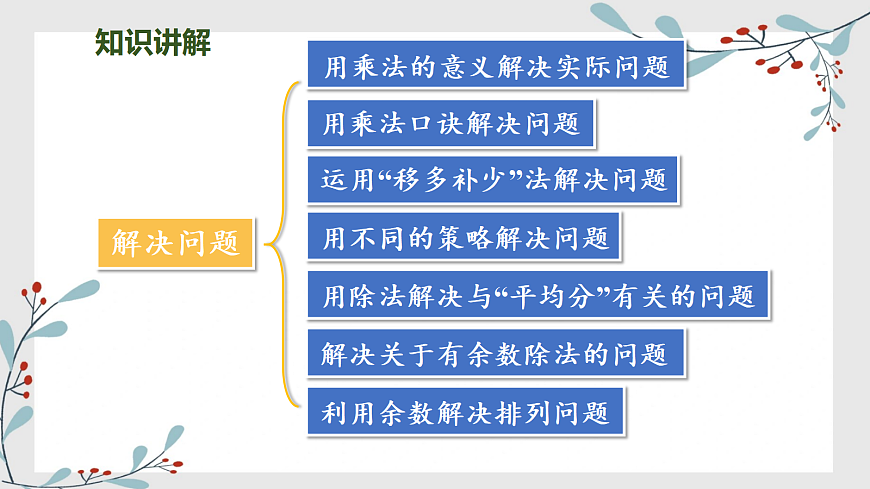 知识讲解

解决问题

用乘法的意义解决实际问题

用乘法口诀解决问题

运用“移多补少”法解决问题

用不同的策略解决问题

用除法解决与“平均分”有关的问题

解决关于有余数除法的问题

利用余数解决排列问题